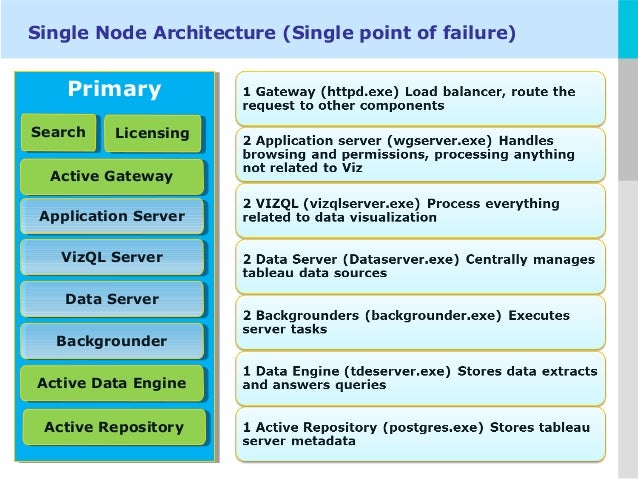 Single Node Architecture (Single point of failure)

Primary

Search

Licensing

Active Gateway

Application Server

VizQL Server

Data Server

Backgrounder

Active Data Engine

Active Repository

1 Gateway (httpd.exe) Load balancer, route the request to other components

2 Application server (wgserver.exe) Handles browsing and permissions, processing anything not related to Viz

2 VIZQL (vizqlserver.exe) Process everything related to data visualization

2 Data Server (Dataserver.exe) Centrally manages tableau data sources

2 Backgrounders (backgrounder.exe) Executes server tasks

1 Data Engine (tdeserver.exe) Stores data extracts and answers queries

1 Active Repository (postgres.exe) Stores tableau server metadata